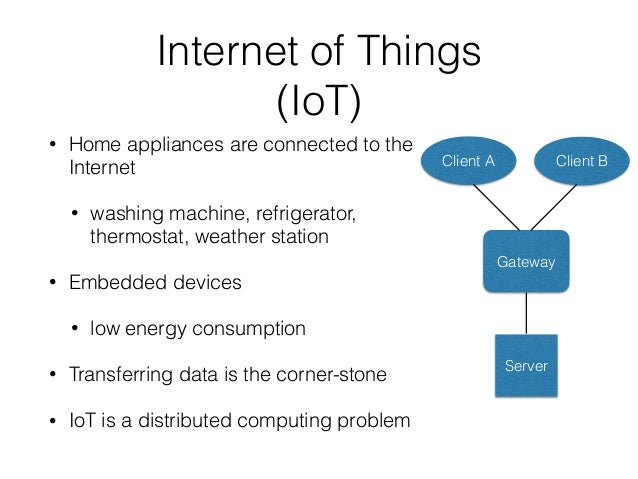 Internet of Things
(IoT)

• Home appliances are connected to the Internet

• washing machine, refrigerator, thermostat, weather station

• Embedded devices

• low energy consumption

• Transferring data is the corner-stone

• IoT is a distributed computing problem

Client A

Client B

Gateway

Server